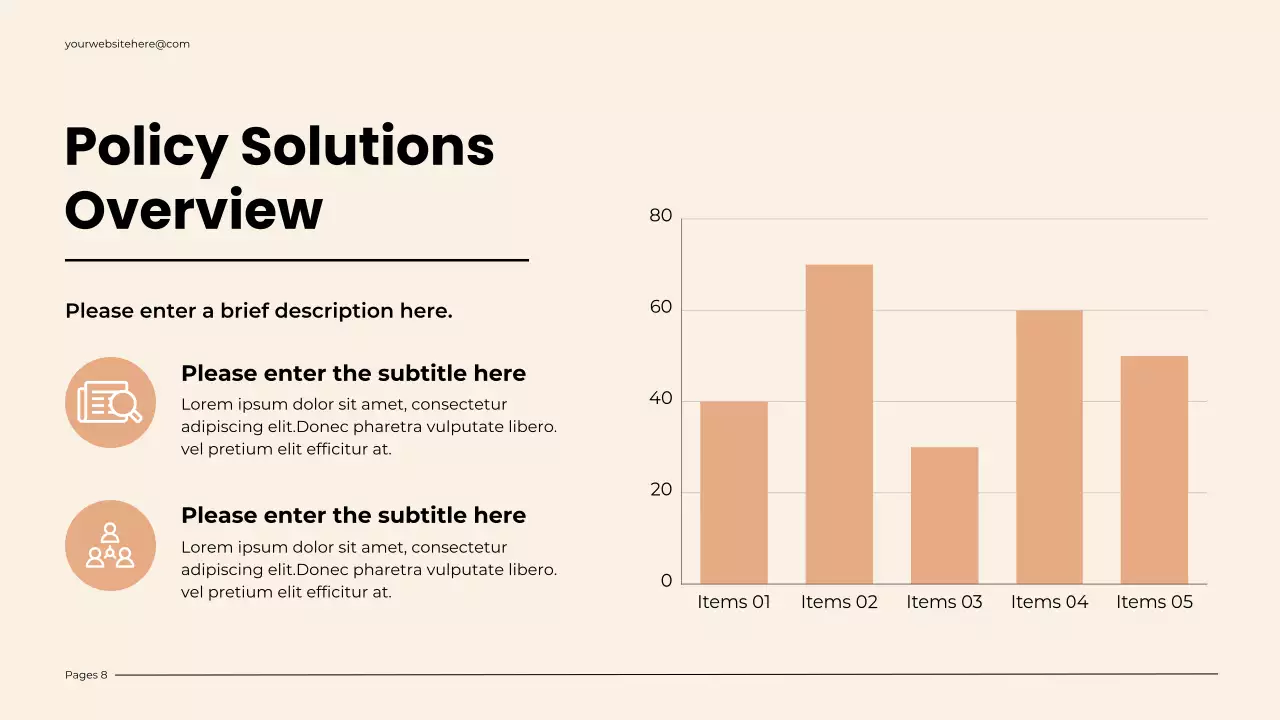 yourwebsitehere@com

Policy Solutions Overview

Please enter a brief description here.

Please enter the subtitle here
Lorem ipsum dolor sit amet, consectetur adipiscing elit.Donec pharetra vulputate libero. vel pretium elit efficitur at.

Please enter the subtitle here
Lorem ipsum dolor sit amet, consectetur adipiscing elit.Donec pharetra vulputate libero. vel pretium elit efficitur at.

80
60
40
20
0
Items 01
Items 02
Items 03
Items 04
Items 05

Pages 8